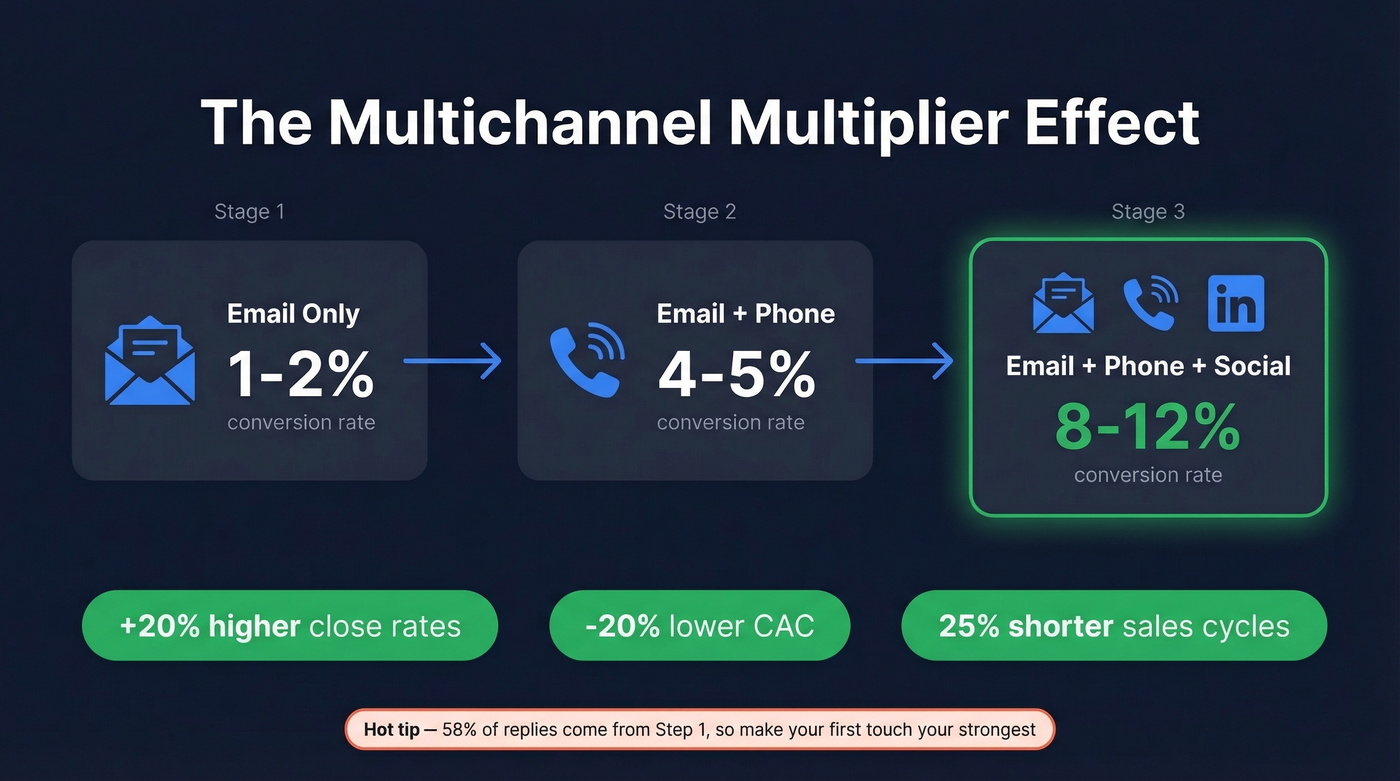 The Multichannel Multiplier Effect

Stage 1

Email Only
1-2%
conversion rate

Stage 2

Email + Phone
4-5%
conversion rate

Stage 3

in

Email + Phone + Social
8-12%
conversion rate

+20% higher close rates

-20% lower CAC

25% shorter sales cycles

Hot tip — 58% of replies come from Step 1, so make your first touch your strongest